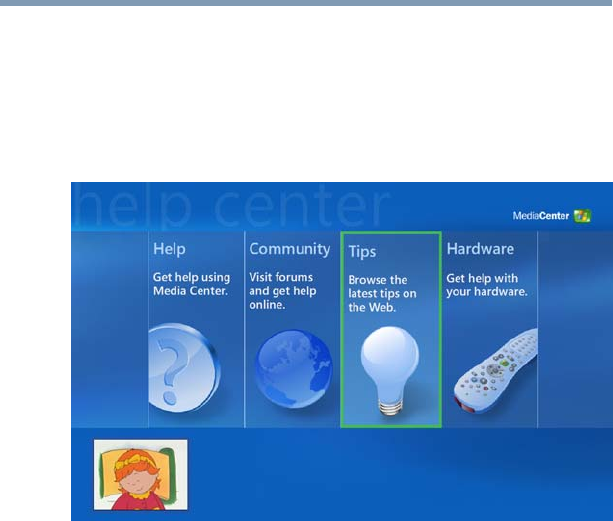 help center

MediaCenter

Help
Get help using Media Center.

Community
Visit forums and get help online.

Tips
Browse the latest tips on the Web.

Hardware
Get help with your hardware.